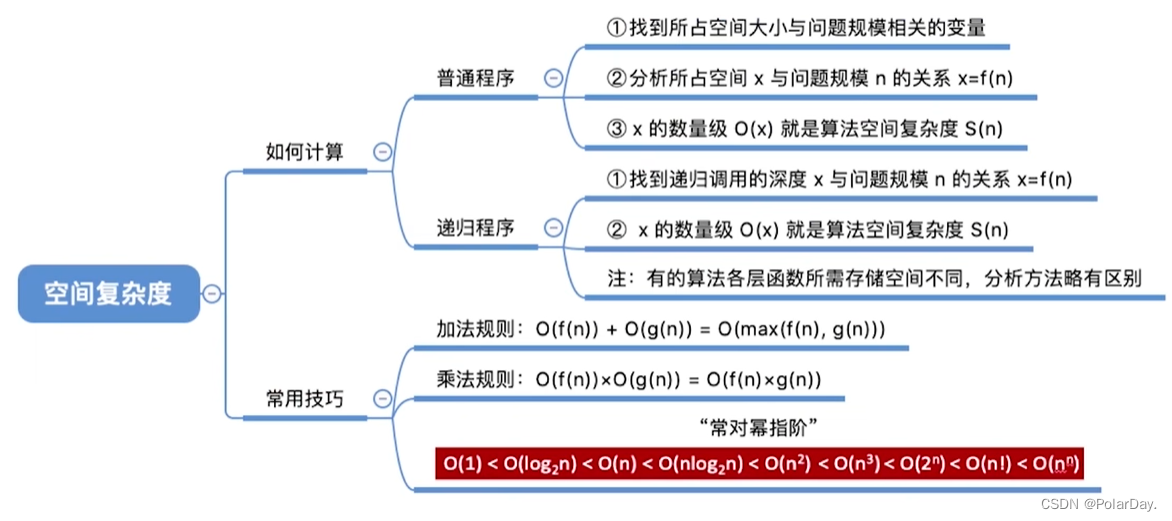 空间复杂度

如何计算

普通程序

①找到所占空间大小与问题规模相关的变量

②分析所占空间 x 与问题规模 n 的关系 x=f(n)

③ x 的数量级 O(x) 就是算法空间复杂度 S(n)

递归程序

①找到递归调用的深度 x 与问题规模 n 的关系 x=f(n)

② x 的数量级 O(x) 就是算法空间复杂度 S(n)

注：有的算法各层函数所需存储空间不同，分析方法略有区别

常用技巧

加法规则：O(f(n)) + O(g(n)) = O(max(f(n), g(n)))

乘法规则：O(f(n))×O(g(n)) = O(f(n)×g(n))

“常对幂指阶”

$O(1) < O(\log_2 n) < O(n) < O(n\log_2 n) < O(n^2) < O(n^3) < O(2^n) < O(n!) < O(n^n)$

CSDN @PolarDay.